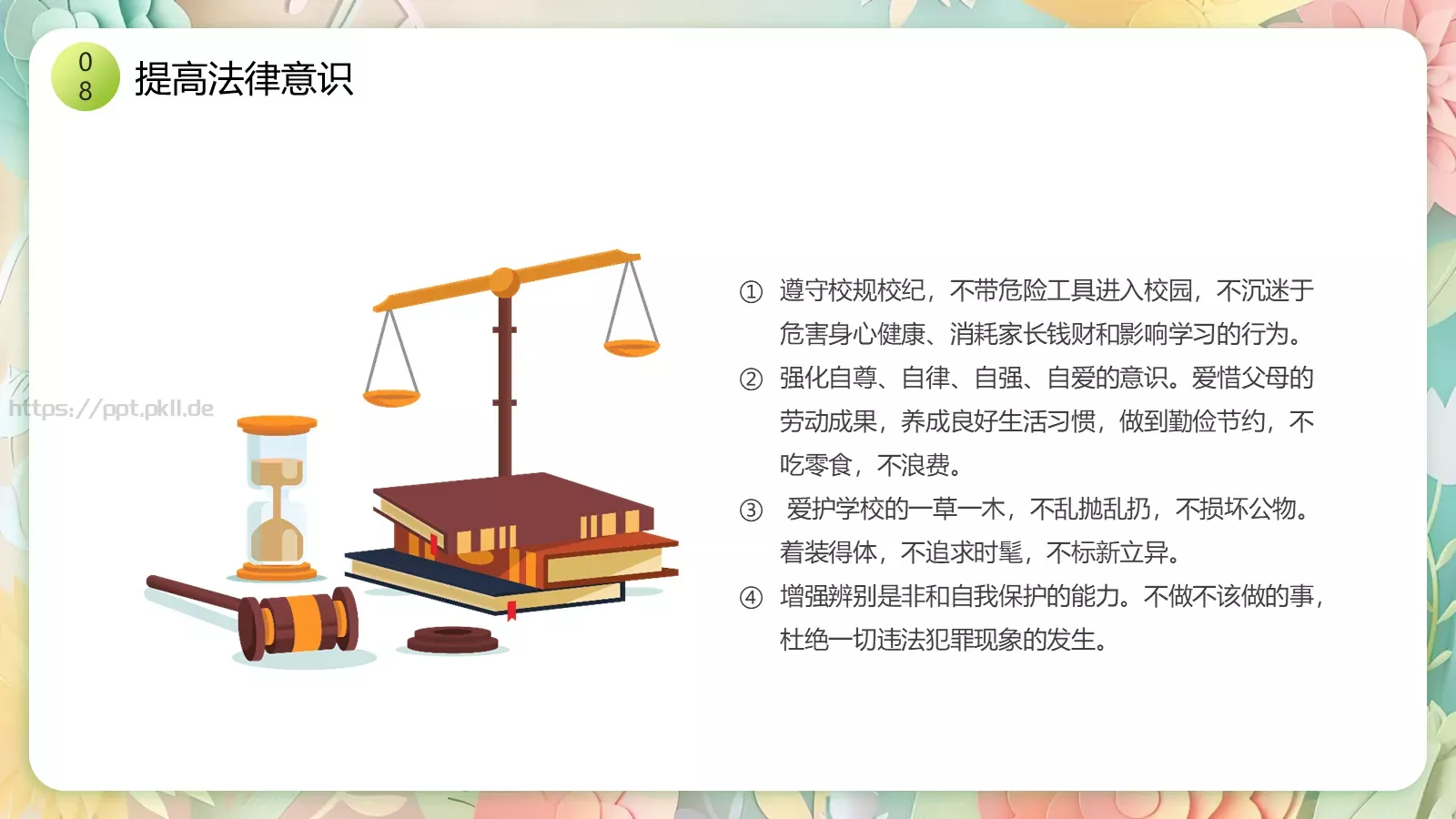 08

提高法律意识

https://ppt.pkll.de

① 遵守校规校纪，不带危险工具进入校园，不沉迷于危害身心健康、消耗家长钱财和影响学习的行为。

② 强化自尊、自律、自强、自爱的意识。爱惜父母的劳动成果，养成良好生活习惯，做到勤俭节约，不吃零食，不浪费。

③ 爱护学校的一草一木，不乱抛乱扔，不损坏公物。着装得体，不追求时髦，不标新立异。

④ 增强辨别是非和自我保护的能力。不做不该做的事，杜绝一切违法犯罪现象的发生。